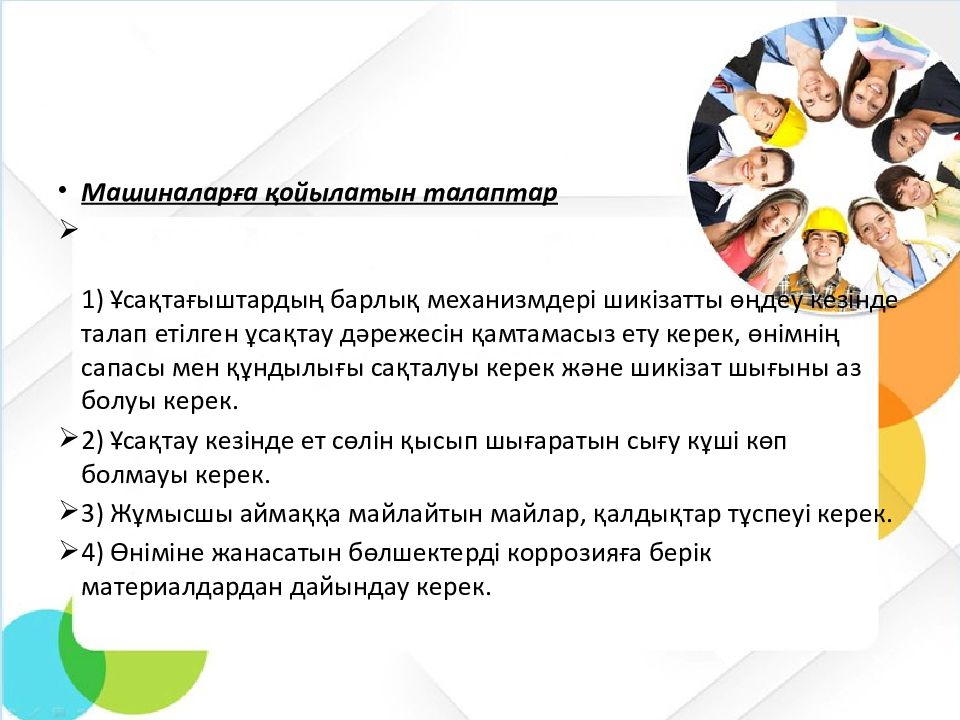 • Машиналарға қойылатын талаптар

➢

1) Ұсақтағыштардың барлық механизмдері шикізатты өңдеу кезінде талап етілген ұсақтау дәрежесін қамтамасыз ету керек, өнімнің сапасы мен құндылығы сақталуы керек және шикізат шығыны аз болуы керек.

➢ 2) Ұсақтау кезінде ет сөлін қысып шығаратын сығу күші көп болмауы керек.

➢ 3) Жұмысшы аймаққа майлайтын майлар, қалдықтар түспеуі керек.

➢ 4) Өніміне жанасатын бөлшектерді коррозияға берік материалдардан дайындау керек.